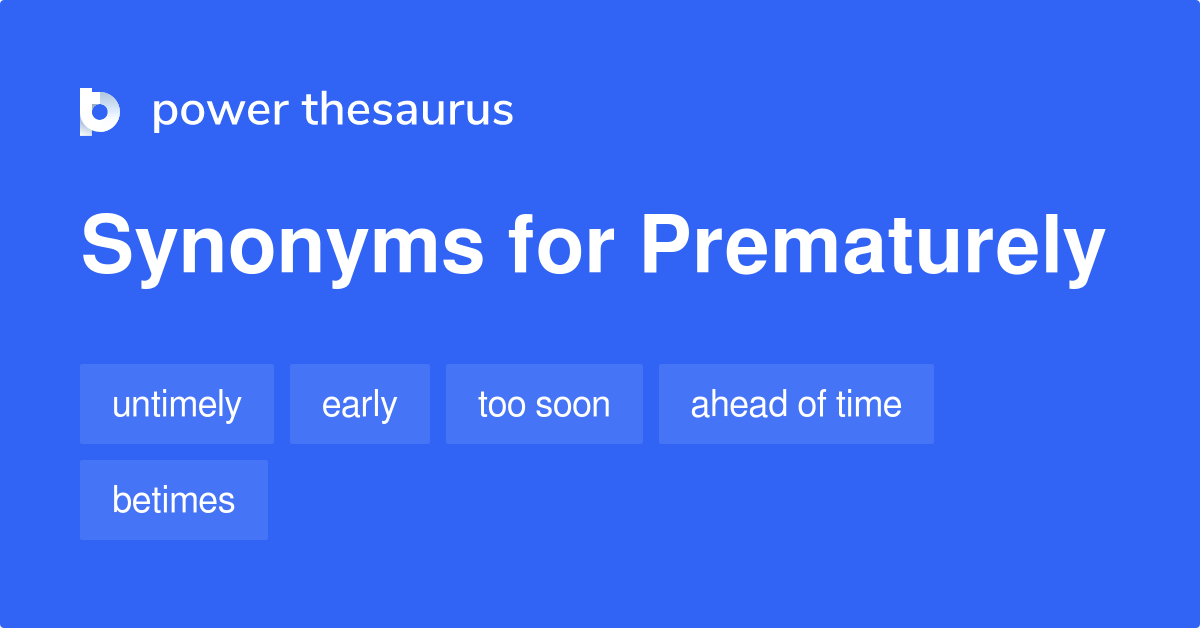 power thesaurus

Synonyms for Prematurely

untimely

early

too soon

ahead of time

betimes